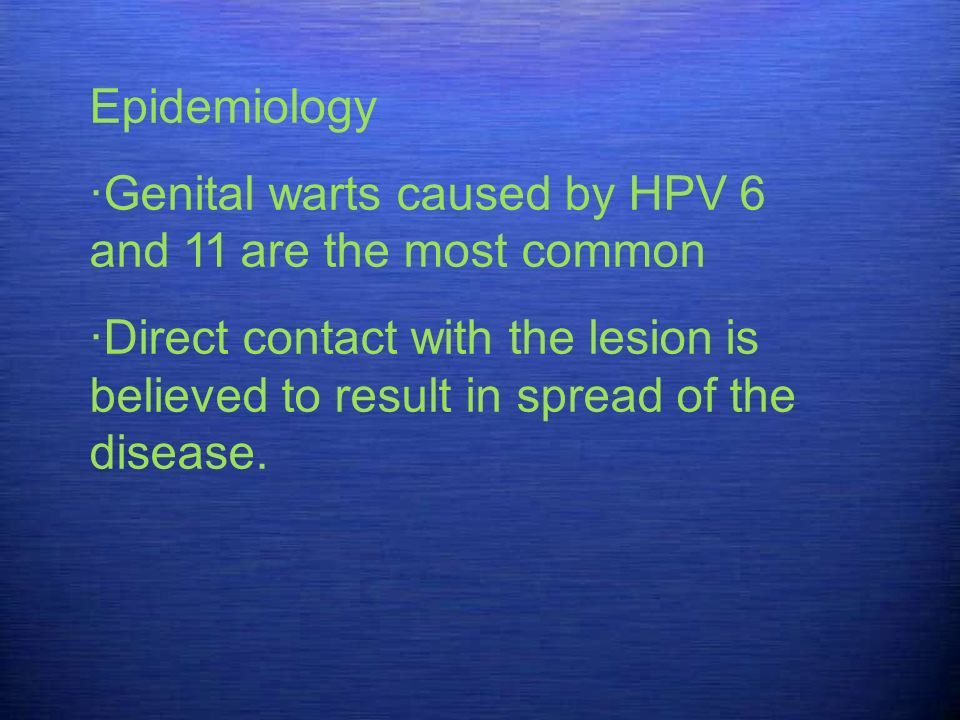 Epidemiology

·Genital warts caused by HPV 6 and 11 are the most common

·Direct contact with the lesion is believed to result in spread of the disease.